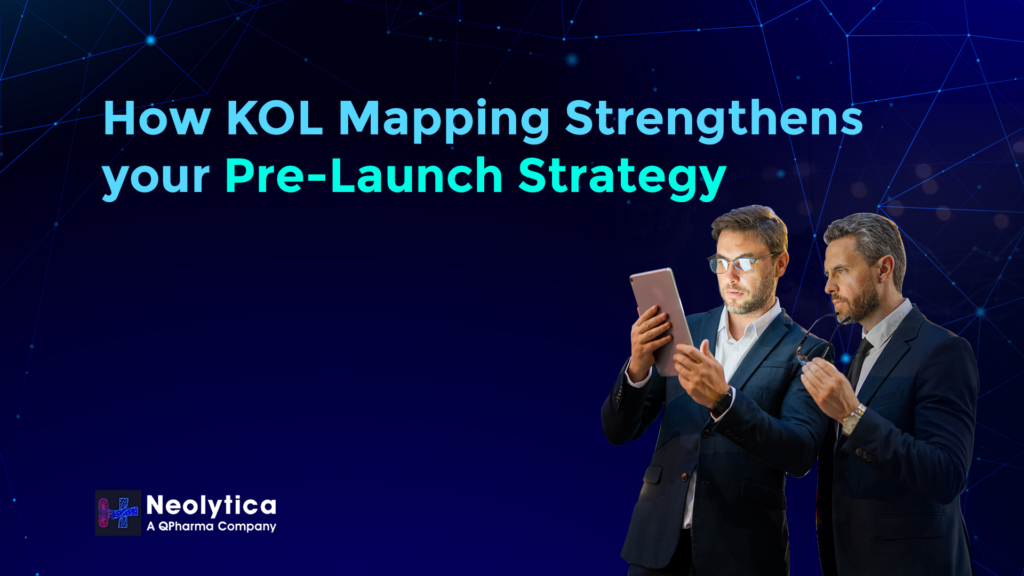 How KOL Mapping Strengthens your Pre-Launch Strategy

Neolytica
A QPharma Company